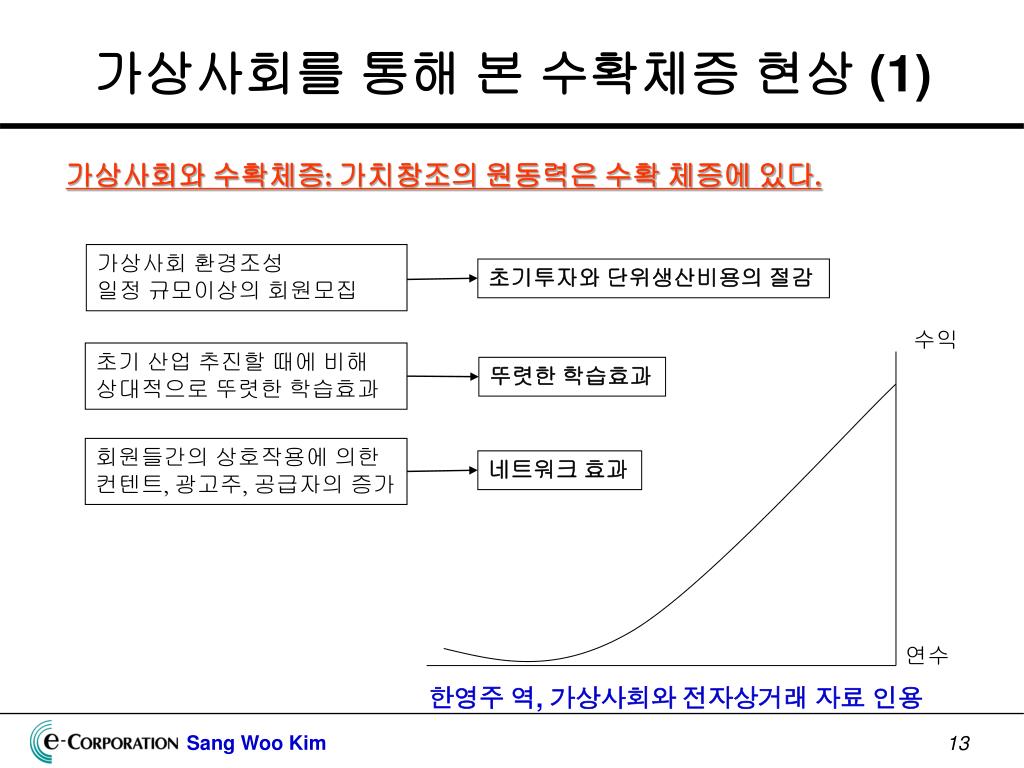 가상사회를 통해 본 수확체증 현상 (1)

가상사회와 수확체증: 가치창조의 원동력은 수확 체증에 있다.

가상사회 환경조성
일정 규모이상의 회원모집

초기투자와 단위생산비용의 절감

초기 산업 추진할 때에 비해
상대적으로 뚜렷한 학습효과

뚜렷한 학습효과

회원들간의 상호작용에 의한
컨텐트, 광고주, 공급자의 증가

네트워크 효과

수익

연수

한영주 역, 가상사회와 전자상거래 자료 인용

e-CORPORATION Sang Woo Kim

13